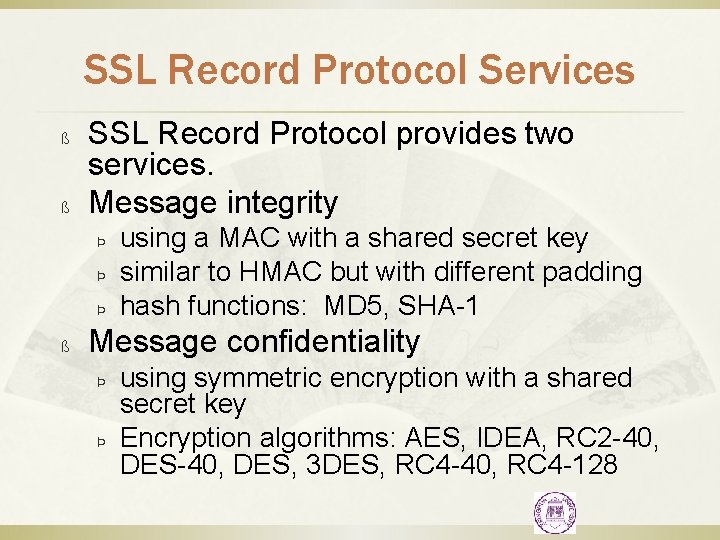 SSL Record Protocol Services

ß SSL Record Protocol provides two services.

ß Message integrity

Þ using a MAC with a shared secret key

Þ similar to HMAC but with different padding

Þ hash functions: MD5, SHA-1

ß Message confidentiality

Þ using symmetric encryption with a shared secret key

Þ Encryption algorithms: AES, IDEA, RC2-40, DES-40, DES, 3DES, RC4-40, RC4-128